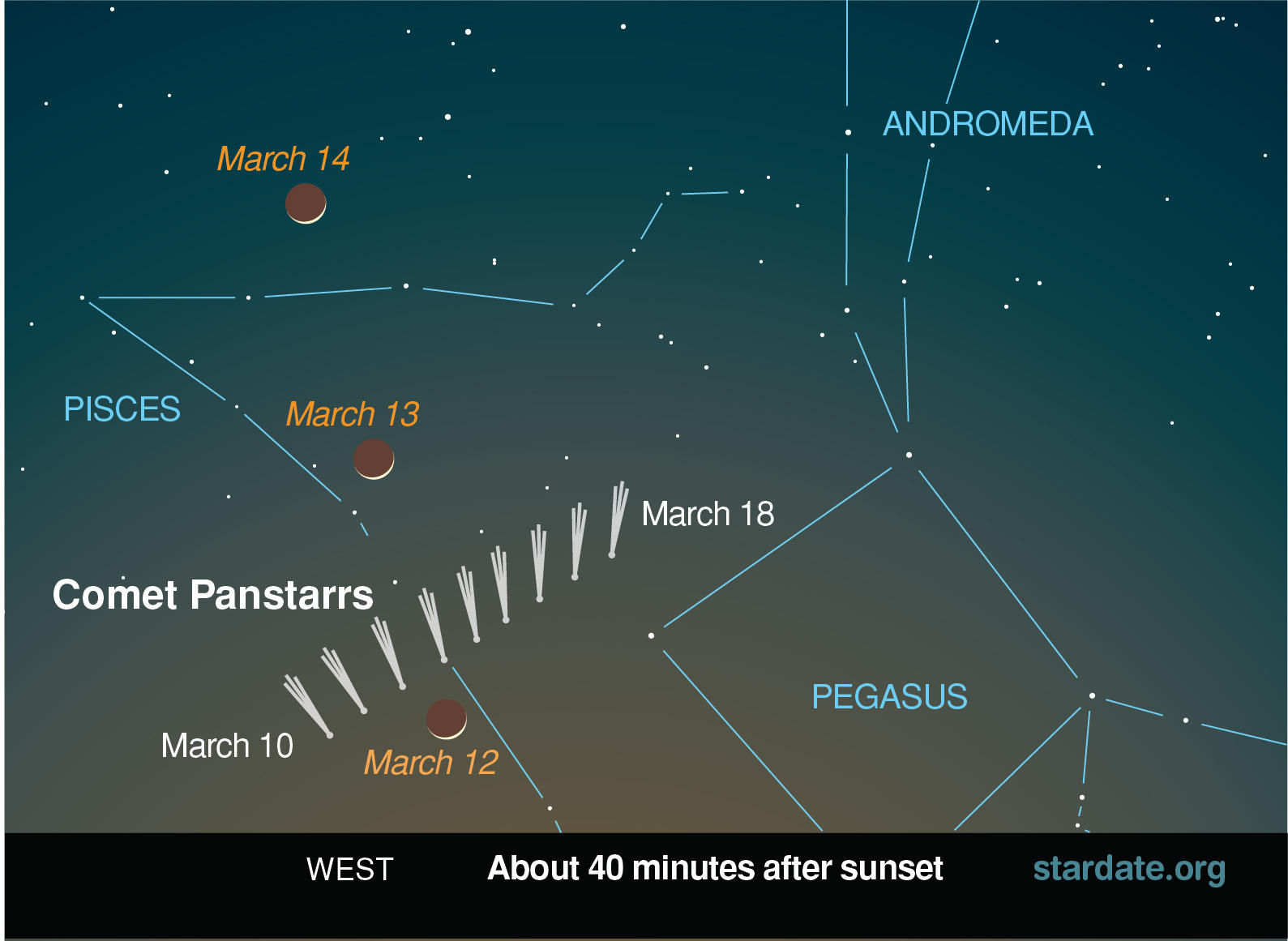 ANDROMEDA

March 14

PISCES

March 13

March 18

Comet Panstarrs

PEGASUS

March 10

March 12

WEST

About 40 minutes after sunset

stardate.org